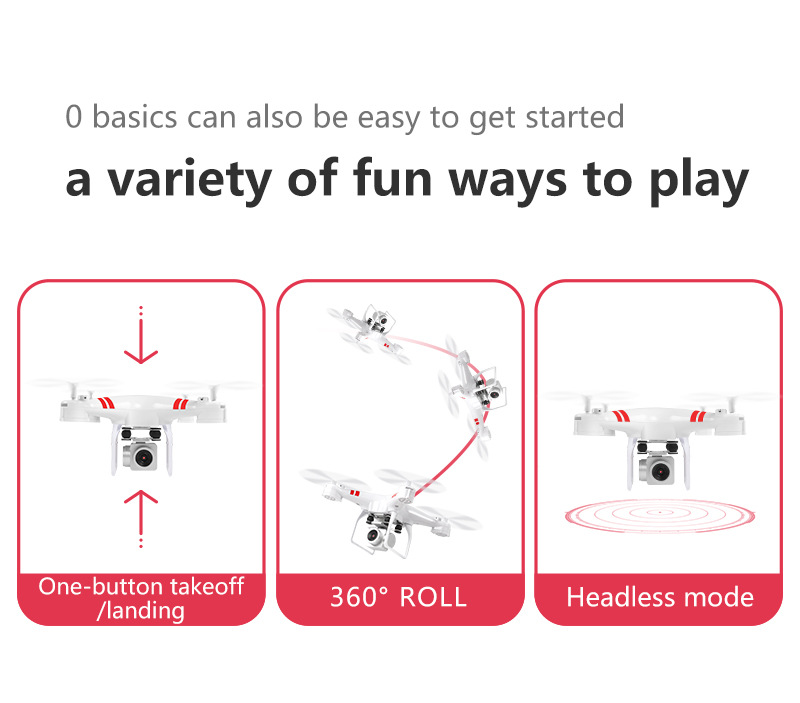 0 basics can also be easy to get started

a variety of fun ways to play

One-button takeoff /landing

360° ROLL

Headless mode